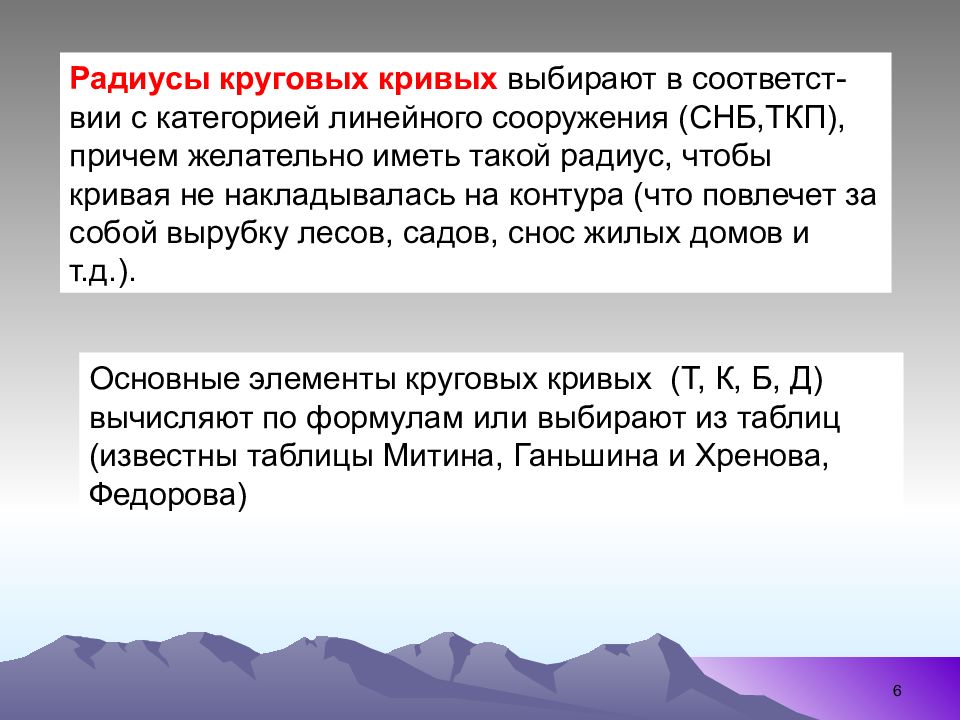 Радиусы круговых кривых выбирают в соответствии с категорией линейного сооружения (СНБ,ТКП), причем желательно иметь такой радиус, чтобы кривая не накладывалась на контура (что повлечет за собой вырубку лесов, садов, снос жилых домов и т.д.).

Основные элементы круговых кривых (Т, К, Б, Д) вычисляют по формулам или выбирают из таблиц (известны таблицы Митина, Ганьшина и Хренова, Федорова)

6